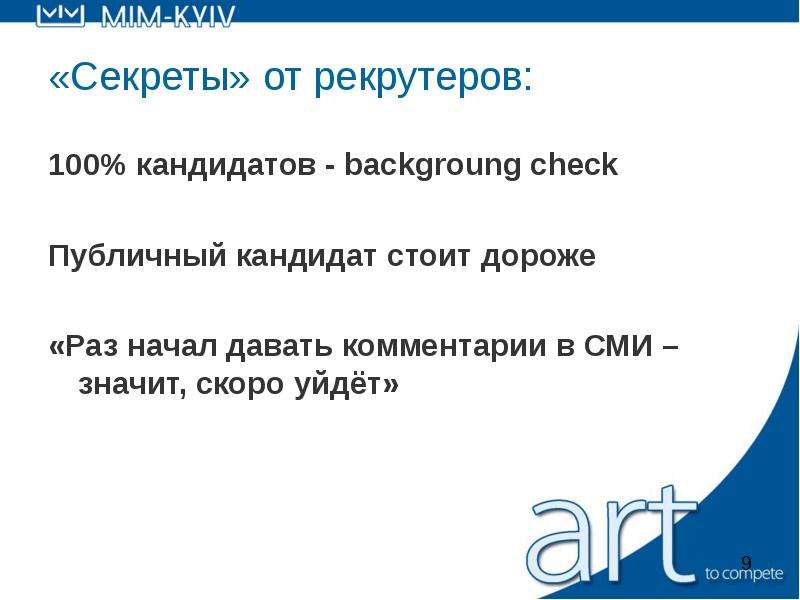 MIM-KYIV

«Секреты» от рекрутеров:

100% кандидатов - backgroung check

Публичный кандидат стоит дороже

«Раз начал давать комментарии в СМИ – значит, скоро уйдёт»

art
to compete

9